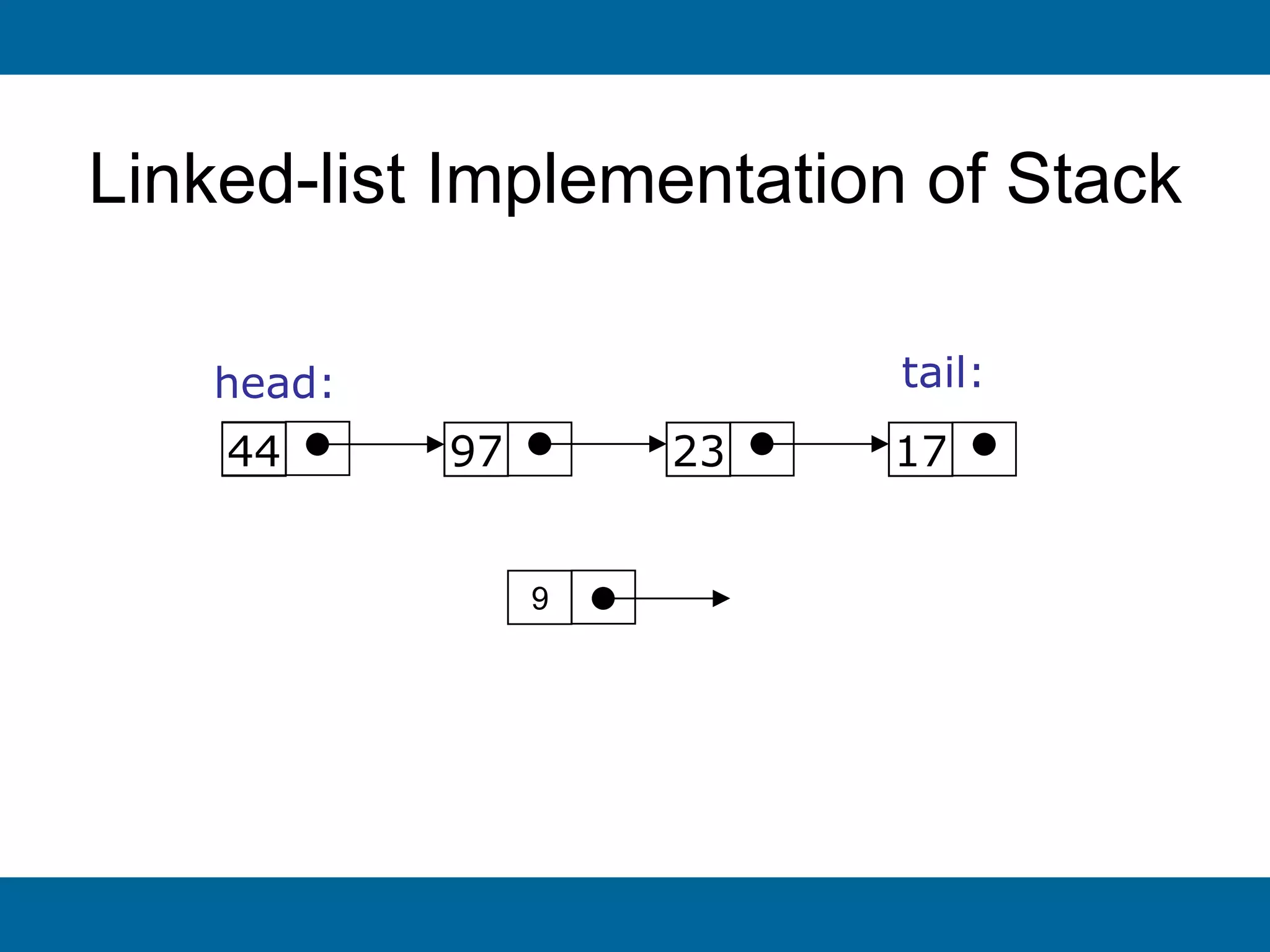 Linked-list Implementation of Stack

head:

tail:

44

97

23

17

9